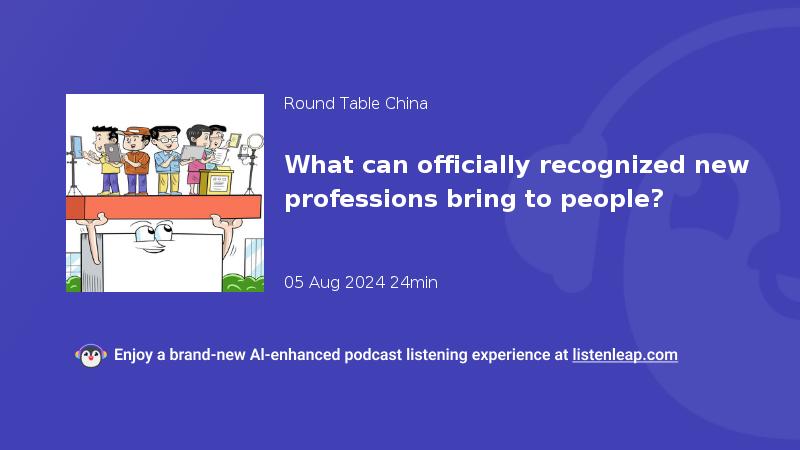 Round Table China

What can officially recognized new professions bring to people?

05 Aug 2024 24min

Enjoy a brand-new AI-enhanced podcast listening experience at listenleap.com